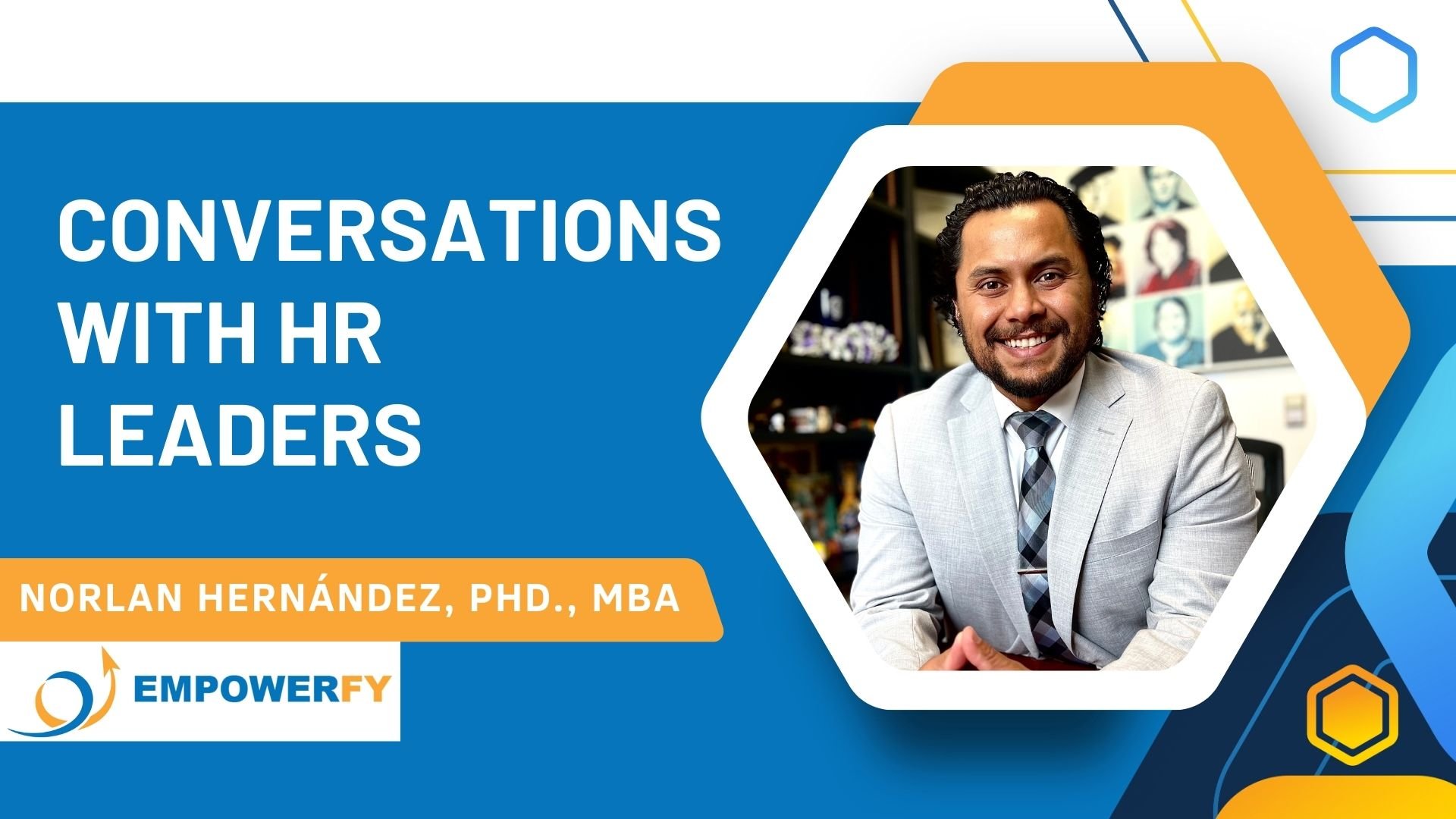 CONVERSATIONS WITH HR LEADERS

NORLAN HERNÁNDEZ, PHD., MBA

EMPOWERFY